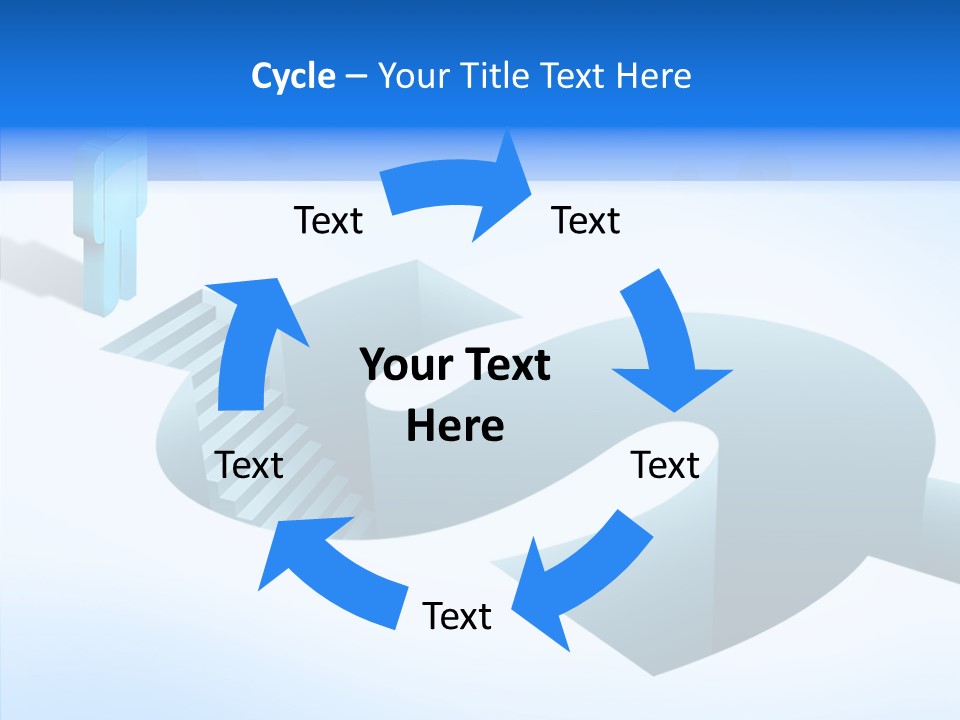 Cycle – Your Title Text Here

Text

Text

Your Text Here

Text

Text

Text